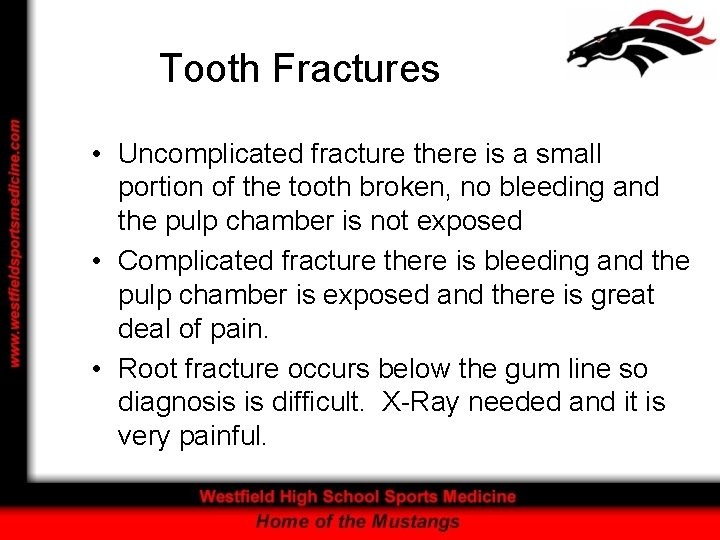 www.westfieldsportsmedicine.com

Tooth Fractures

• Uncomplicated fracture there is a small portion of the tooth broken, no bleeding and the pulp chamber is not exposed
• Complicated fracture there is bleeding and the pulp chamber is exposed and there is great deal of pain.
• Root fracture occurs below the gum line so diagnosis is difficult. X-Ray needed and it is very painful.

Westfield High School Sports Medicine
Home of the Mustangs